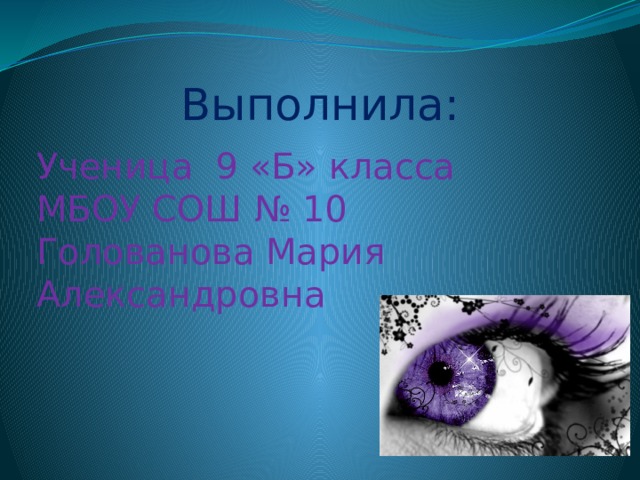 Выполнила:

Ученица 9 «Б» класса
МБОУ СОШ № 10
Голованова Мария
Александровна